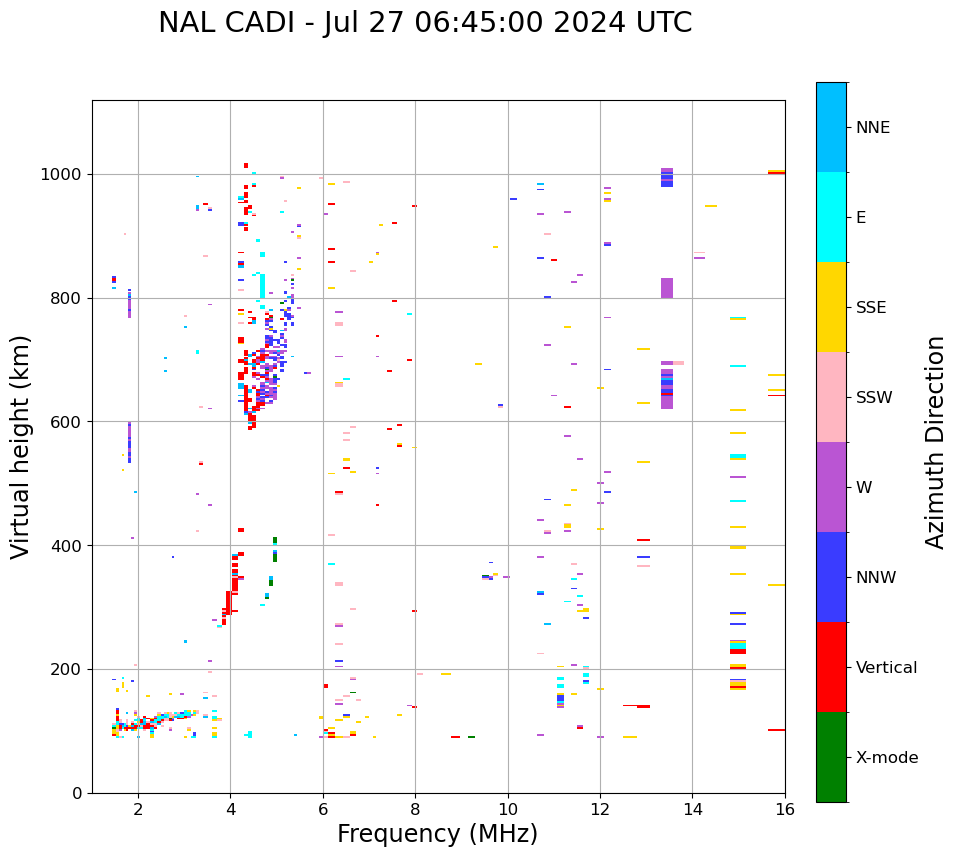 NAL CADI - Jul 27 06:45:00 2024 UTC

Virtual height (km)

1000
800
600
400
200
0

2
4
6
8
10
12
14
16

Frequency (MHz)

NNE
E
SSE
SSW
W
NNW
Vertical
X-mode

Azimuth Direction